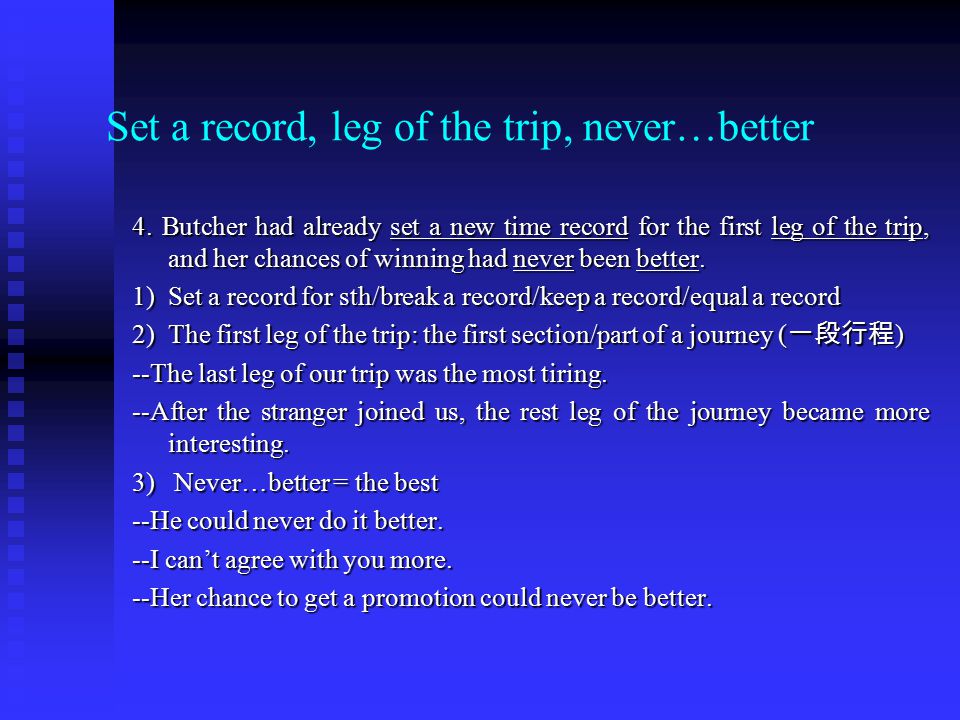 Set a record, leg of the trip, never…better

4. Butcher had already set a new time record for the first leg of the trip, and her chances of winning had never been better.

1) Set a record for sth/break a record/keep a record/equal a record

2) The first leg of the trip: the first section/part of a journey (一段行程)

--The last leg of our trip was the most tiring.

--After the stranger joined us, the rest leg of the journey became more interesting.

3) Never…better = the best

--He could never do it better.

--I can't agree with you more.

--Her chance to get a promotion could never be better.